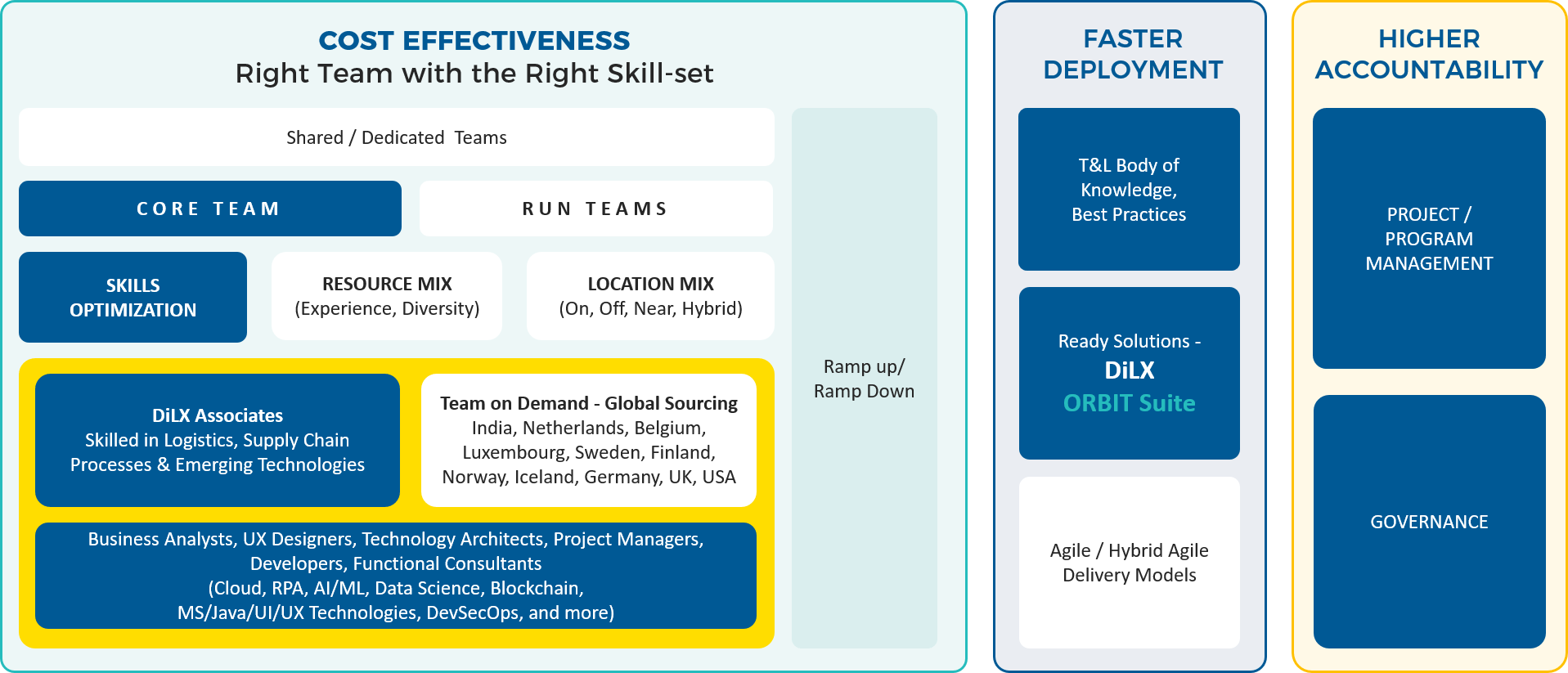 COST EFFECTIVENESS
Right Team with the Right Skill-set

Shared / Dedicated Teams

CORE TEAM

RUN TEAMS

SKILLS OPTIMIZATION

RESOURCE MIX
(Experience, Diversity)

LOCATION MIX
(On, Off, Near, Hybrid)

DiLX Associates
Skilled in Logistics, Supply Chain Processes & Emerging Technologies

Team on Demand - Global Sourcing
India, Netherlands, Belgium, Luxembourg, Sweden, Finland, Norway, Iceland, Germany, UK, USA

Business Analysts, UX Designers, Technology Architects, Project Managers, Developers, Functional Consultants
(Cloud, RPA, AI/ML, Data Science, Blockchain, MS/Java/UI/UX Technologies, DevSecOps, and more)

Ramp up/ Ramp Down

FASTER DEPLOYMENT

T&L Body of Knowledge, Best Practices

Ready Solutions -
DiLX
ORBIT Suite

Agile / Hybrid Agile Delivery Models

HIGHER ACCOUNTABILITY

PROJECT / PROGRAM MANAGEMENT

GOVERNANCE